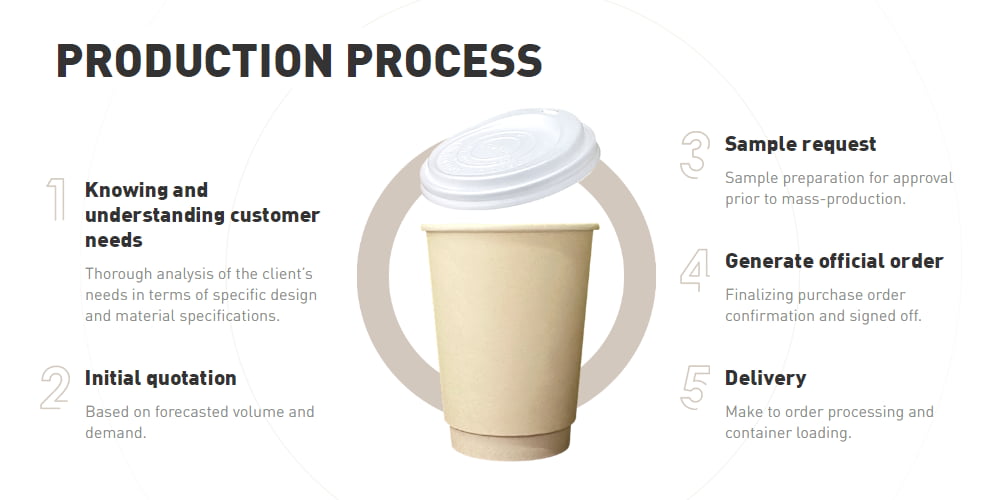 PRODUCTION PROCESS

1 Knowing and understanding customer needs

Thorough analysis of the client's needs in terms of specific design and material specifications.

2 Initial quotation

Based on forecasted volume and demand.

3 Sample request

Sample preparation for approval prior to mass-production.

4 Generate official order

Finalizing purchase order confirmation and signed off.

5 Delivery

Make to order processing and container loading.